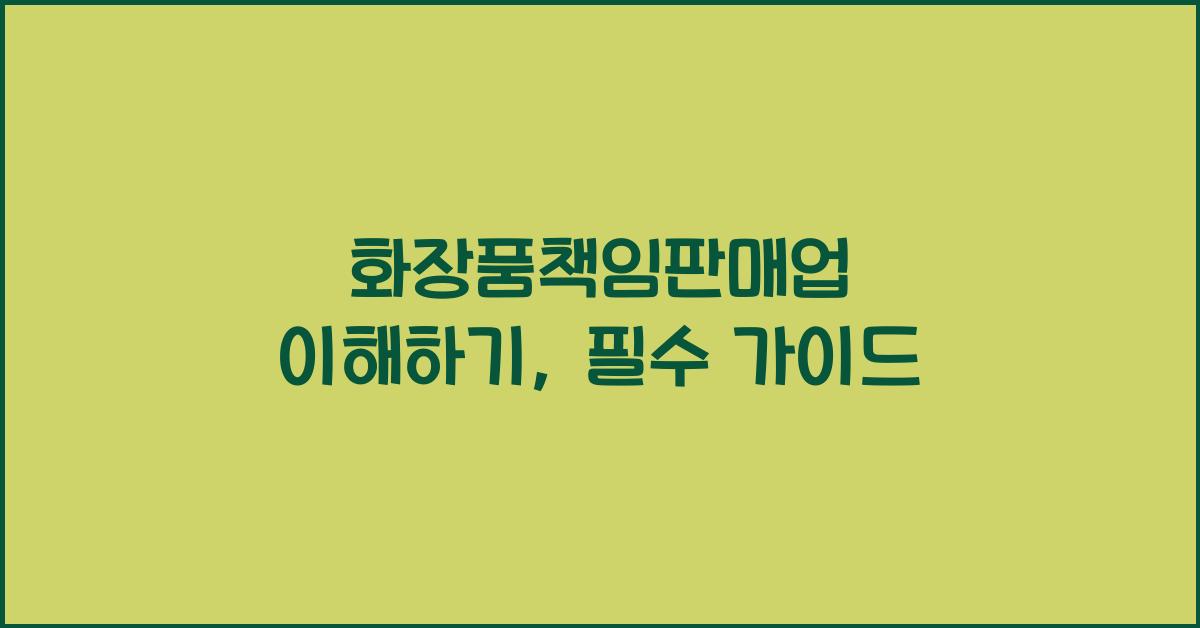 화장품책임판매업
이해하기, 필수 가이드